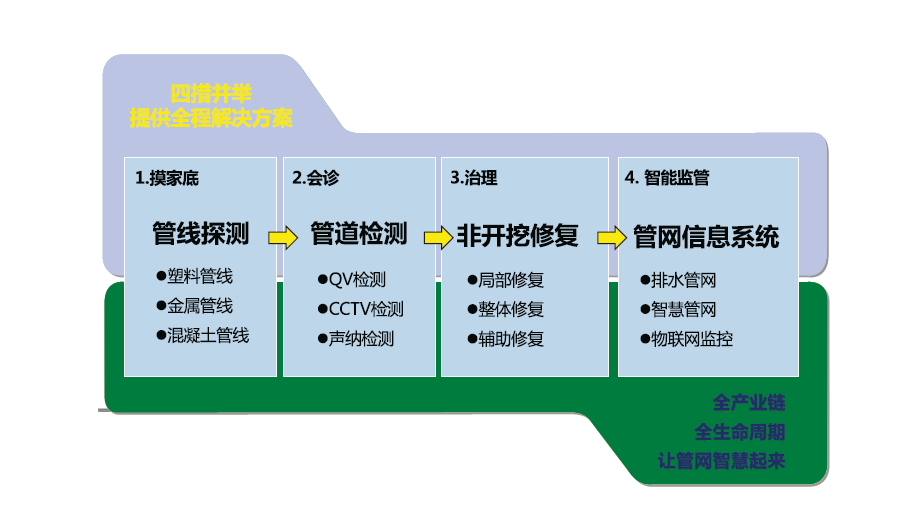 四措并举
提供全程解决方案

1.摸家底

管线探测

●塑料管线
●金属管线
●混凝土管线

2.会诊

管道检测

●QV检测
●CCTV检测
●声纳检测

3.治理

非开挖修复

●局部修复
●整体修复
●辅助修复

4. 智能监管

管网信息系统

●排水管网
●智慧管网
●物联网监控

全产业链
全生命周期
让管网智慧起来